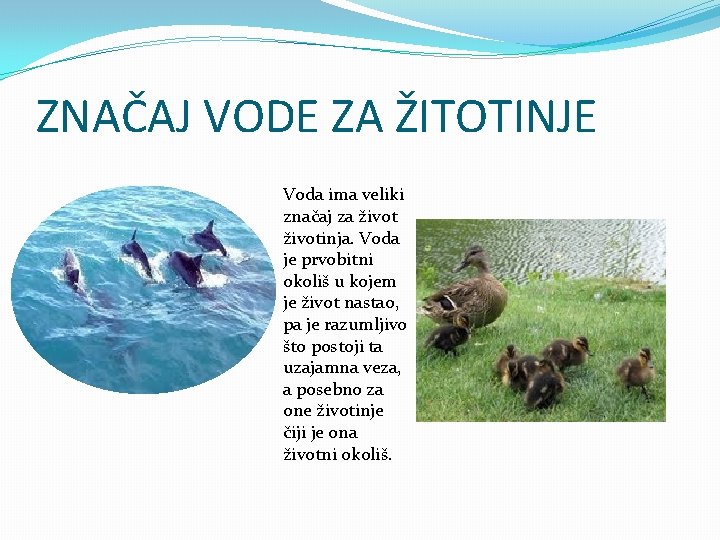 ZNAČAJ VODE ZA ŽITOTINJE

Voda ima veliki značaj za život životinja. Voda je prvobitni okoliš u kojem je život nastao, pa je razumljivo što postoji ta uzajamna veza, a posebno za one životinje čiji je ona životni okoliš.